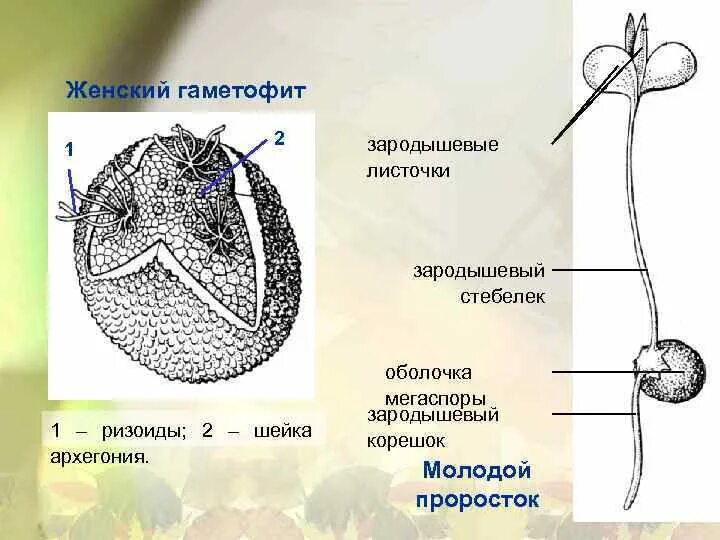 Женский гаметофит

1

2

1 – ризоиды; 2 – шейка архегония.

зародышевые листочки

зародышевый стебелек

оболочка мегаспоры

зародышевый корешок

Молодой проросток